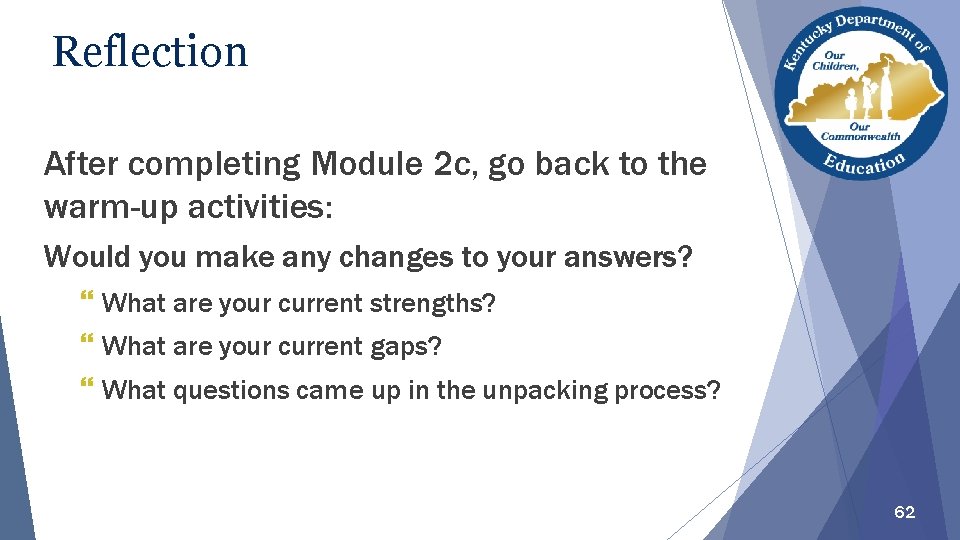 Reflection

Kentucky Department of Education
Our Children, Our Commonwealth

After completing Module 2c, go back to the warm-up activities:

Would you make any changes to your answers?

What are your current strengths?

What are your current gaps?

What questions came up in the unpacking process?

62